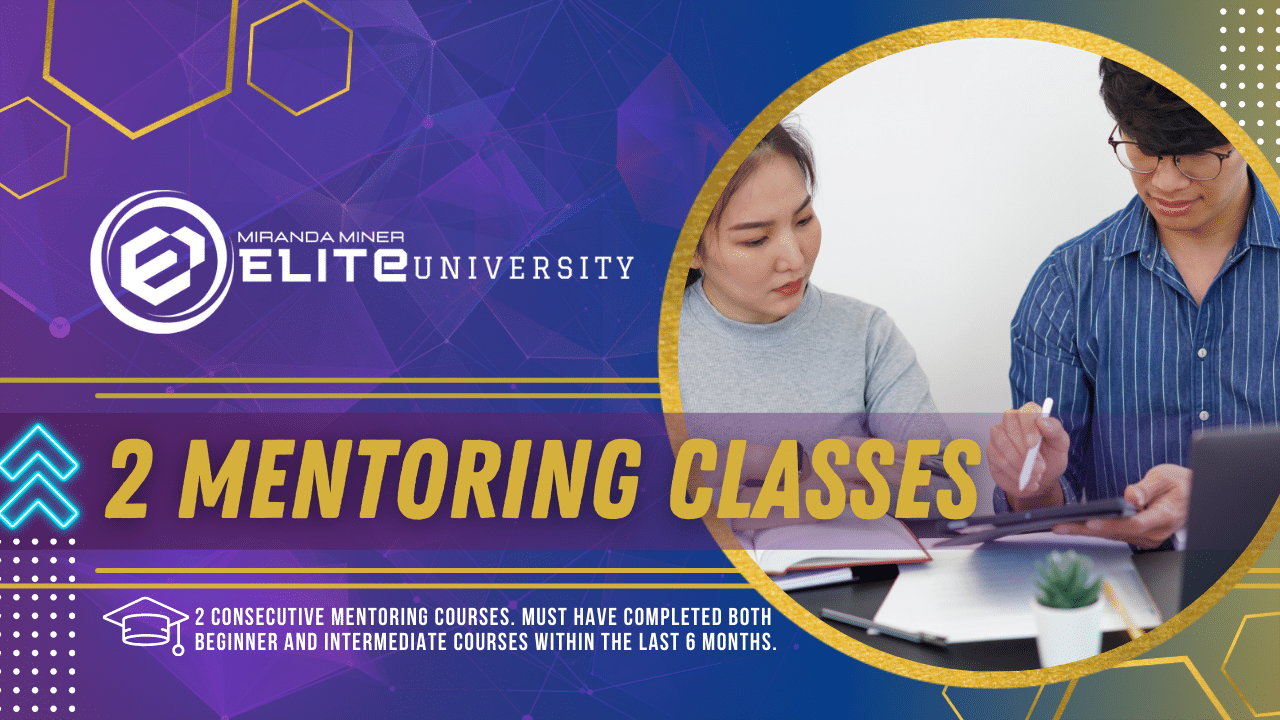 MIRANDA MINER
ELITE UNIVERSITY

2 MENTORING CLASSES

2 CONSECUTIVE MENTORING COURSES. MUST HAVE COMPLETED BOTH BEGINNER AND INTERMEDIATE COURSES WITHIN THE LAST 6 MONTHS.